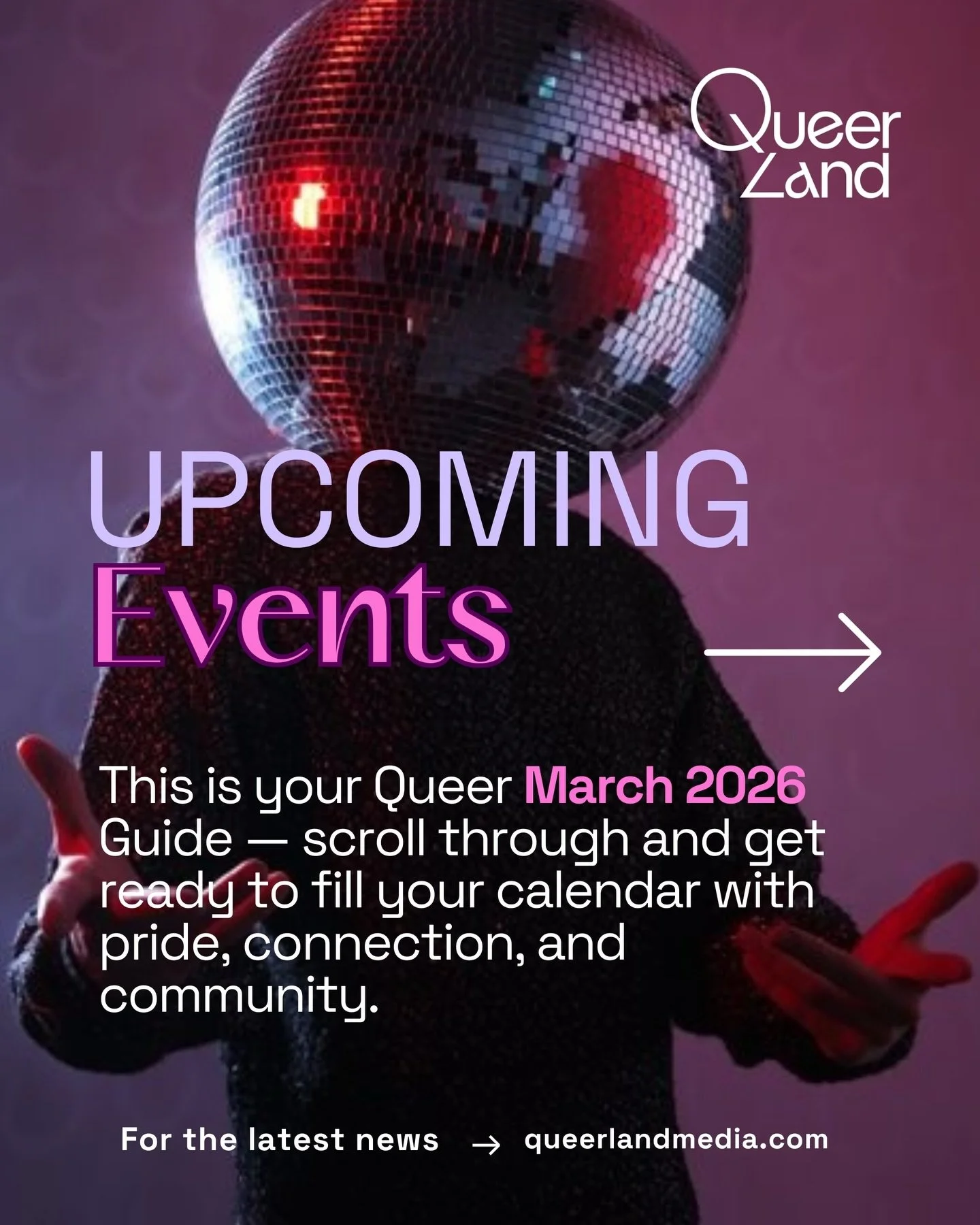 Queer Land

UPCOMING Events

→

This is your Queer March 2026 Guide — scroll through and get ready to fill your calendar with pride, connection, and community.

For the latest news → queerlandmedia.com